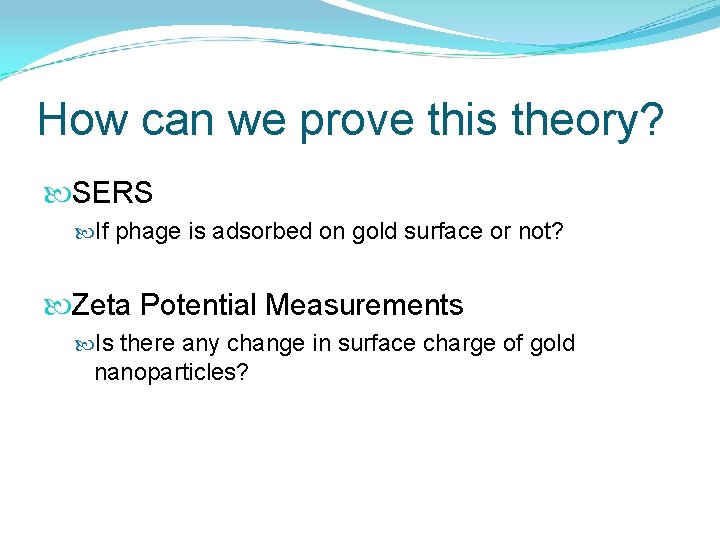 How can we prove this theory?

SERS

If phage is adsorbed on gold surface or not?

Zeta Potential Measurements

Is there any change in surface charge of gold nanoparticles?